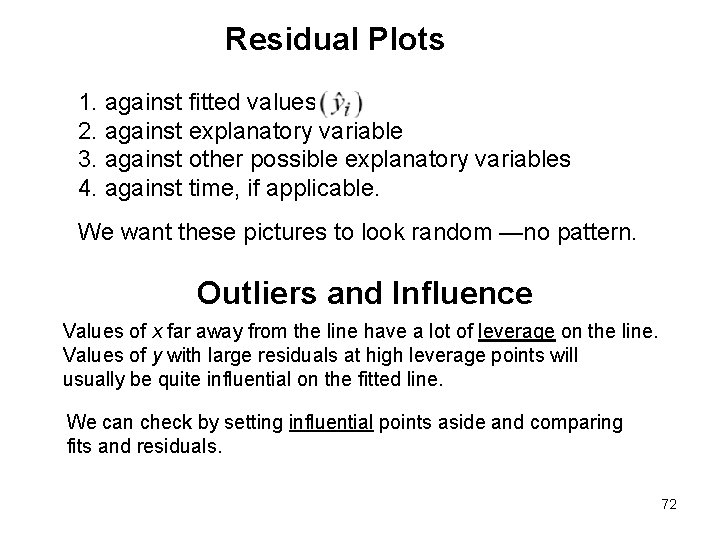 Residual Plots

1. against fitted values $(\hat{y}_i)$
2. against explanatory variable
3. against other possible explanatory variables
4. against time, if applicable.

We want these pictures to look random —no pattern.

Outliers and Influence

Values of $x$ far away from the line have a lot of leverage on the line. Values of $y$ with large residuals at high leverage points will usually be quite influential on the fitted line.

We can check by setting influential points aside and comparing fits and residuals.

72